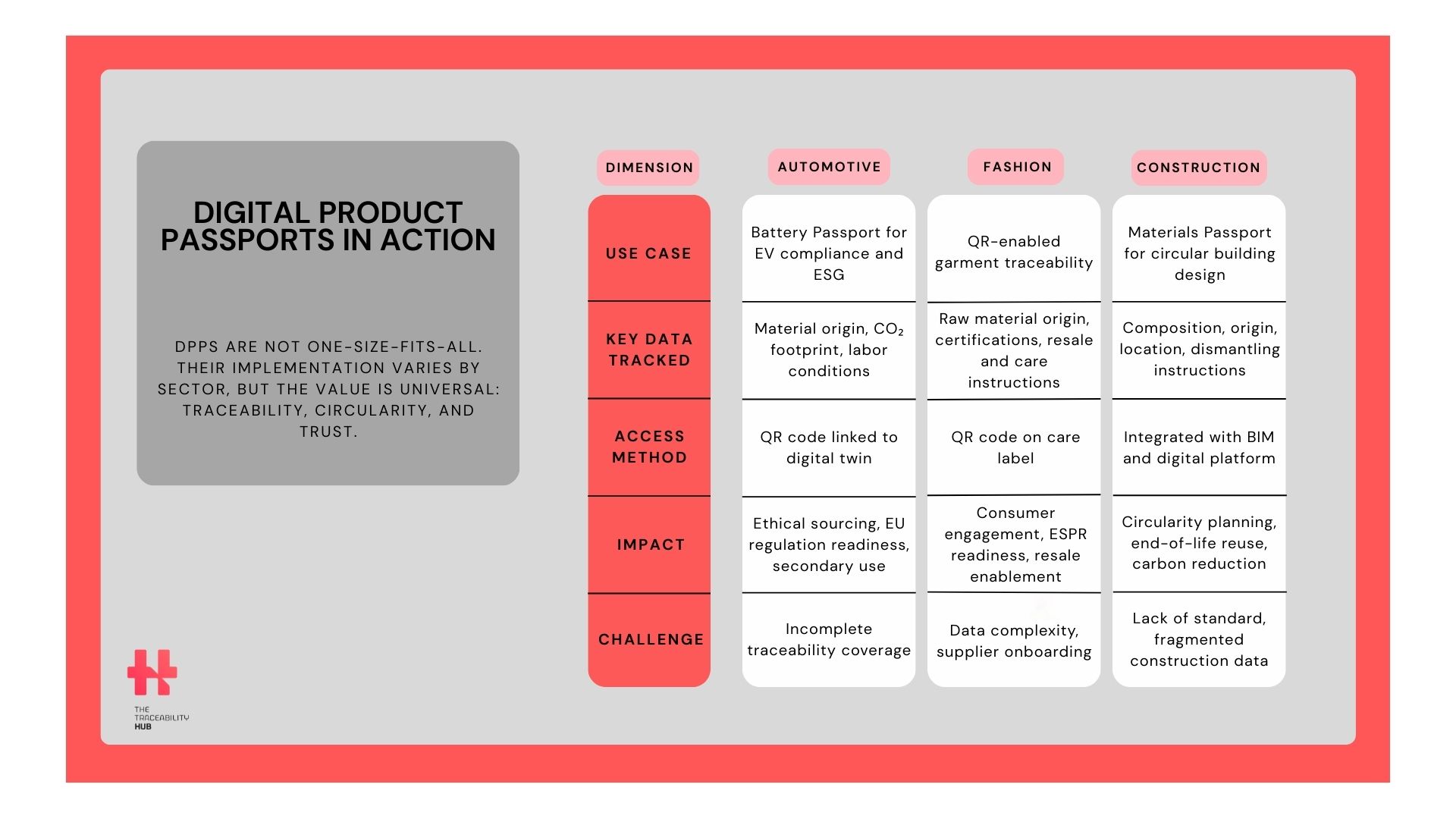 DIGITAL PRODUCT PASSPORTS IN ACTION

DPPS ARE NOT ONE-SIZE-FITS-ALL. THEIR IMPLEMENTATION VARIES BY SECTOR, BUT THE VALUE IS UNIVERSAL: TRACEABILITY, CIRCULARITY, AND TRUST.

| DIMENSION | AUTOMOTIVE | FASHION | CONSTRUCTION |
|---|---|---|---|
| USE CASE | Battery Passport for EV compliance and ESG | QR-enabled garment traceability | Materials Passport for circular building design |
| KEY DATA TRACKED | Material origin, $CO_2$ footprint, labor conditions | Raw material origin, certifications, resale and care instructions | Composition, origin, location, dismantling instructions |
| ACCESS METHOD | QR code linked to digital twin | QR code on care label | Integrated with BIM and digital platform |
| IMPACT | Ethical sourcing, EU regulation readiness, secondary use | Consumer engagement, ESPR readiness, resale enablement | Circularity planning, end-of-life reuse, carbon reduction |
| CHALLENGE | Incomplete traceability coverage | Data complexity, supplier onboarding | Lack of standard, fragmented construction data |

THE TRACEABILITY HUB